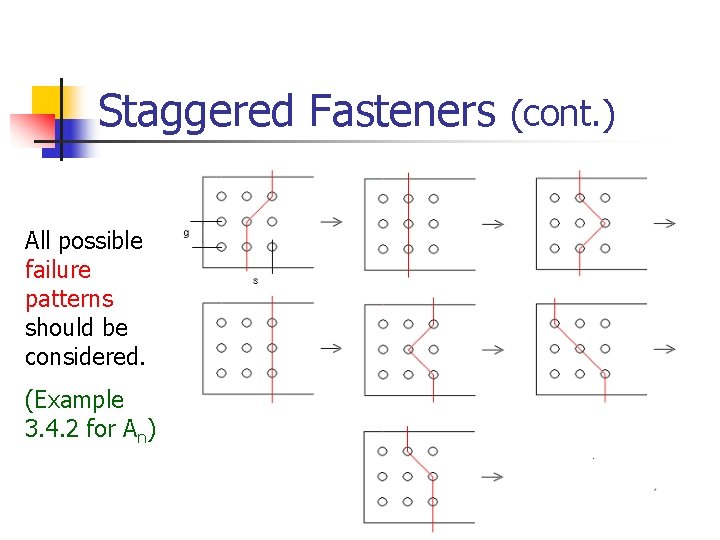 Staggered Fasteners (cont.)

All possible failure patterns should be considered.

(Example 3.4.2 for $A_n$)

g

s